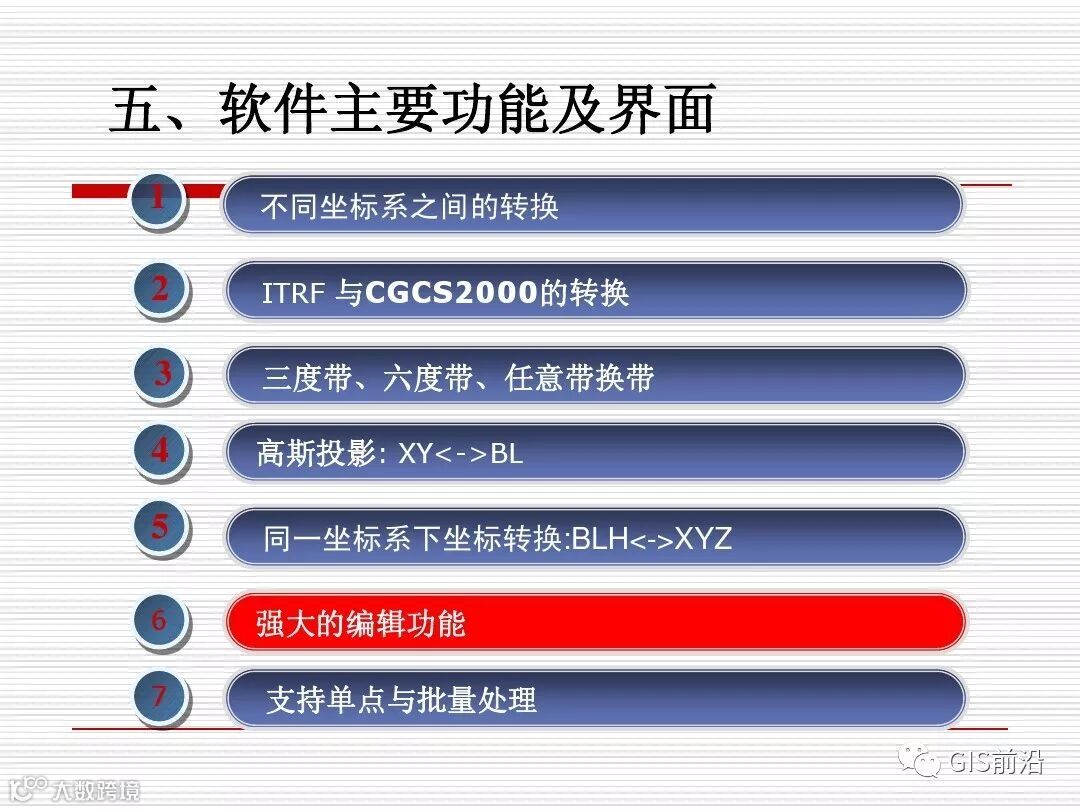 五、软件主要功能及界面

1 不同坐标系之间的转换

2 ITRF 与CGCS2000的转换

3 三度带、六度带、任意带换带

4 高斯投影: XY<->BL

5 同一坐标系下坐标转换:BLH<->XYZ

6 强大的编辑功能

7 支持单点与批量处理

GIS前沿

大数跨境